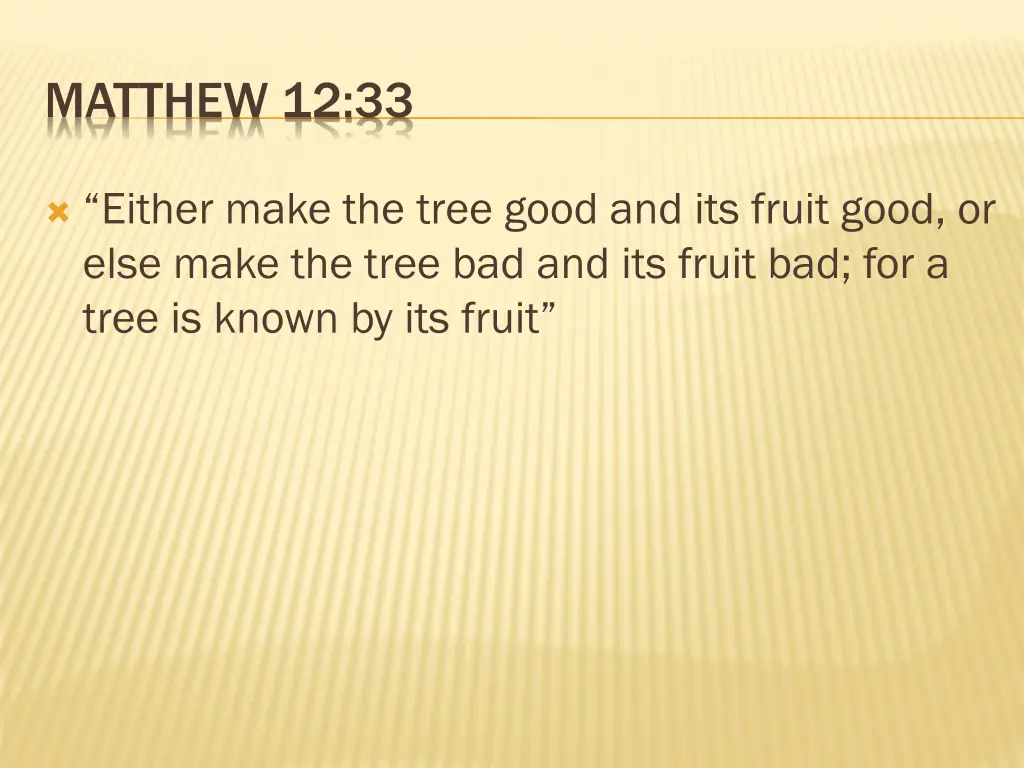 MATTHEW 12:33

“Either make the tree good and its fruit good, or else make the tree bad and its fruit bad; for a tree is known by its fruit”